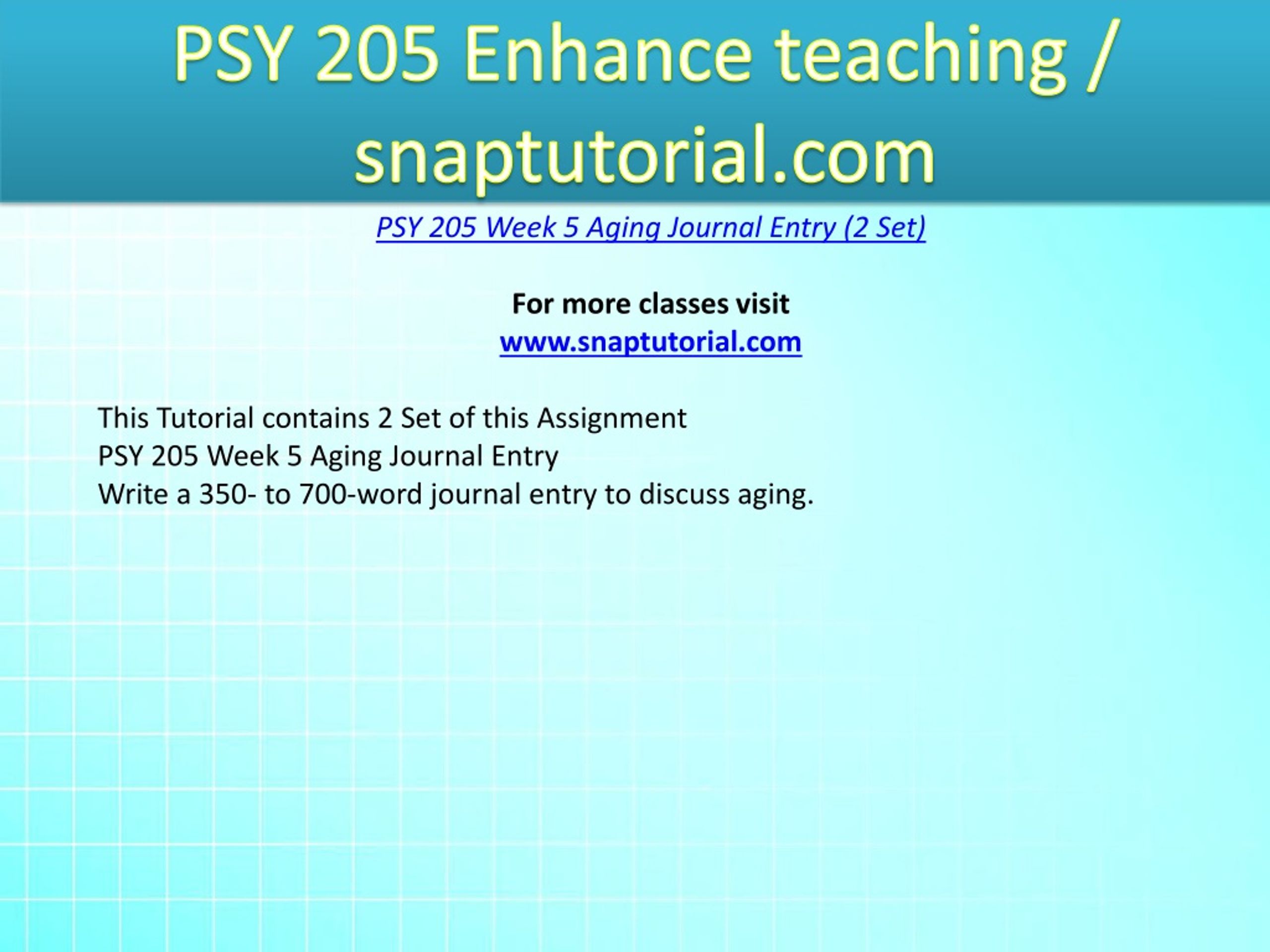 PSY 205 Enhance teaching / snaptutorial.com

PSY 205 Week 5 Aging Journal Entry (2 Set)

For more classes visit
www.snaptutorial.com

This Tutorial contains 2 Set of this Assignment
PSY 205 Week 5 Aging Journal Entry
Write a 350- to 700-word journal entry to discuss aging.